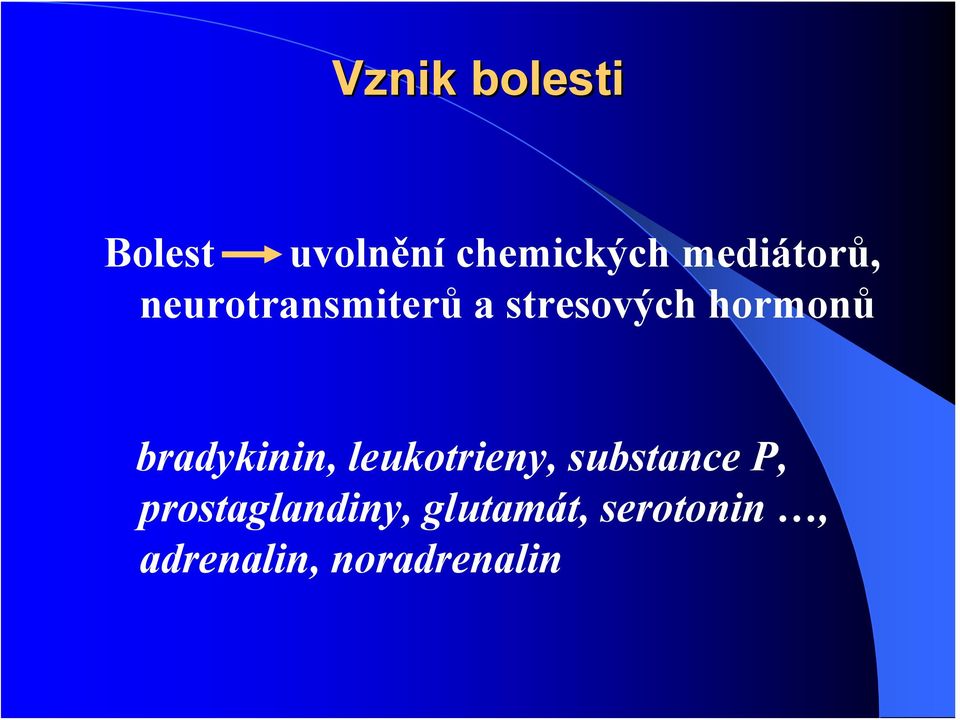 Vznik bolesti

Bolest → uvolnění chemických mediátorů, neurotransmiterů a stresových hormonů

bradykinin, leukotrieny, substance P, prostaglandiny, glutamát, serotonin …, adrenalin, noradrenalin